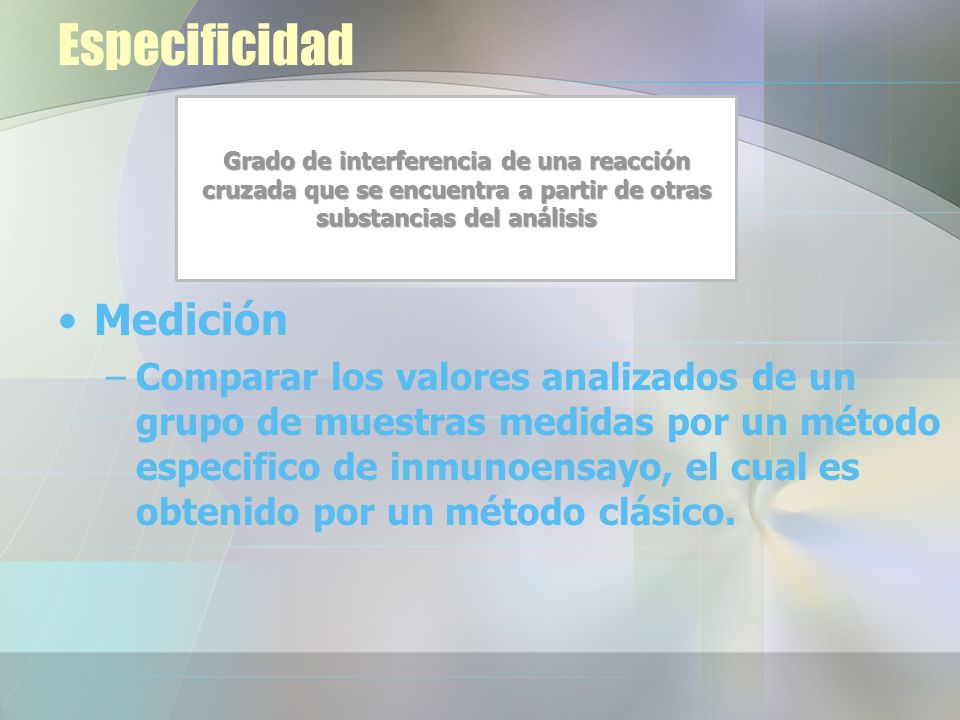 Especificidad

Grado de interferencia de una reacción cruzada que se encuentra a partir de otras substancias del análisis

• Medición

– Comparar los valores analizados de un grupo de muestras medidas por un método especifico de inmunoensayo, el cual es obtenido por un método clásico.